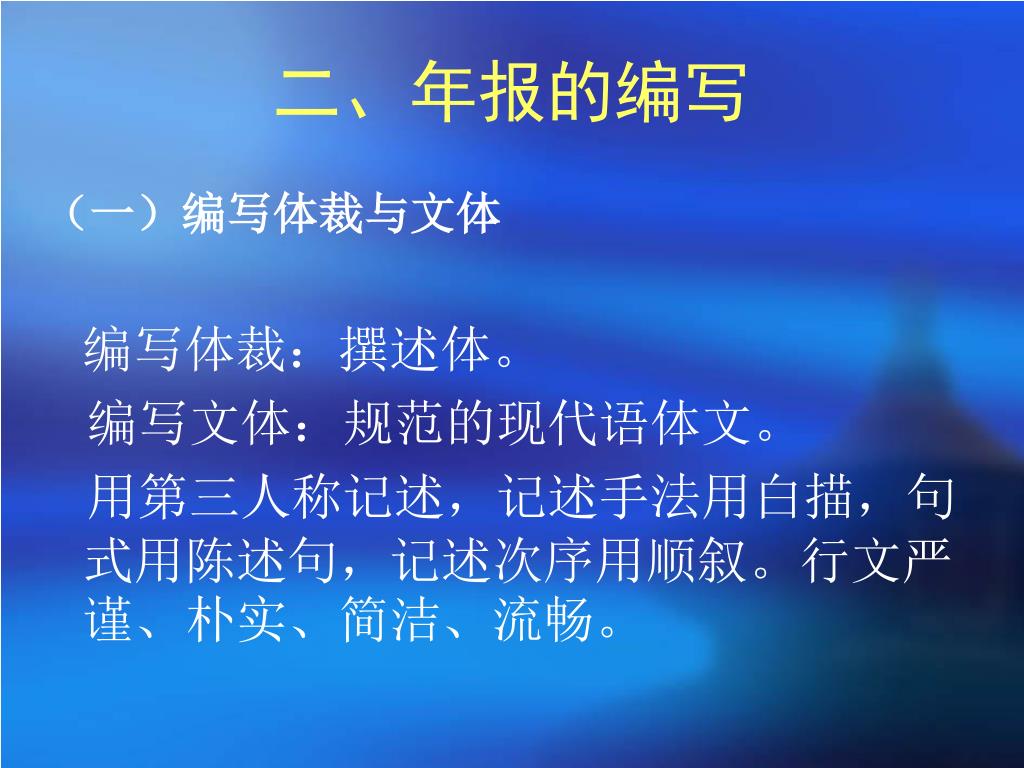 二、年报的编写

（一）编写体裁与文体

编写体裁：撰述体。

编写文体：规范的现代语体文。

用第三人称记述，记述手法用白描，句式用陈述句，记述次序用顺叙。行文严谨、朴实、简洁、流畅。